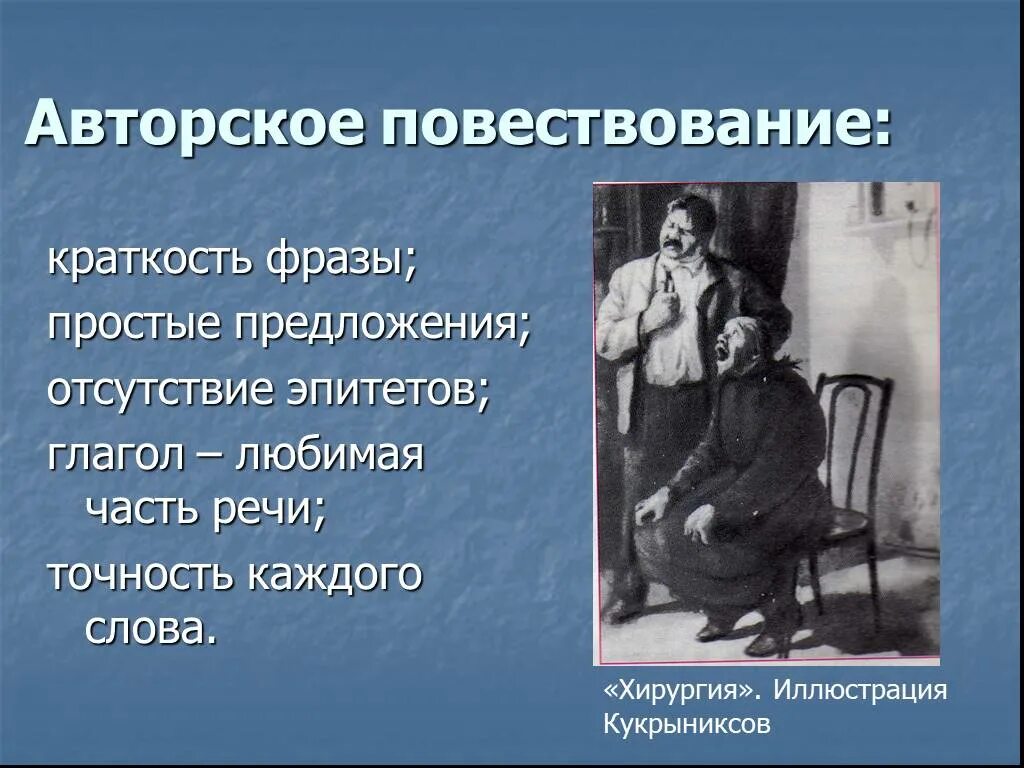 Авторское повествование:

краткость фразы;

простые предложения;

отсутствие эпитетов;

глагол – любимая часть речи;

точность каждого слова.

«Хирургия». Иллюстрация Кукрыниксов